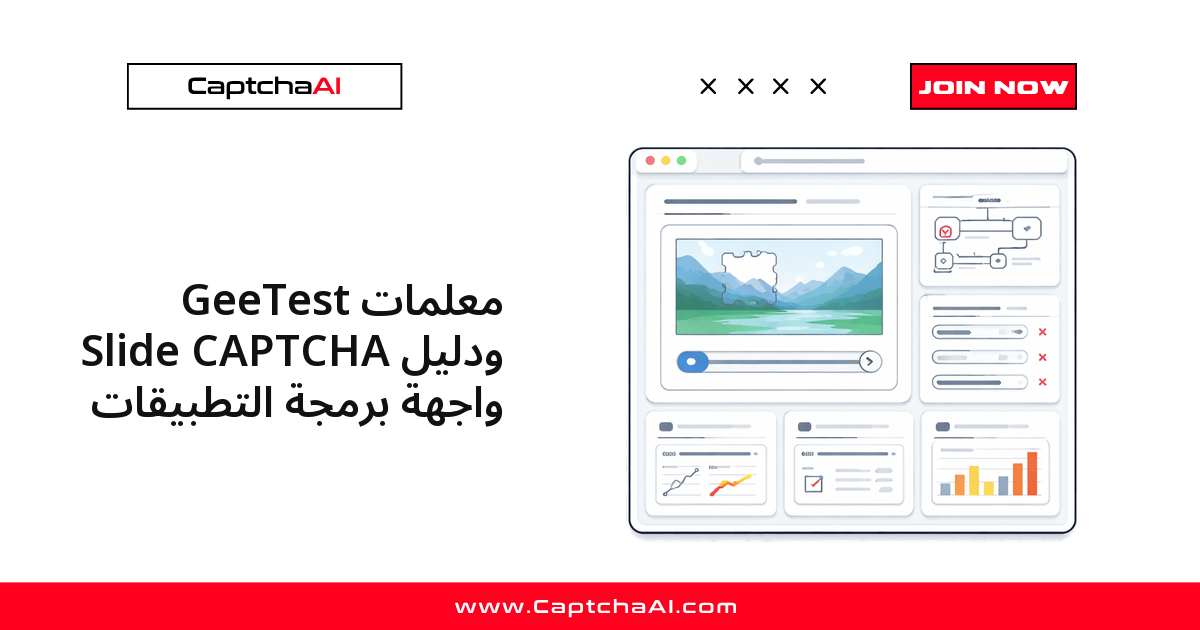 CaptchaAI

× × × ×

JOIN NOW

معلمات GeeTest
Slide CAPTCHA ودليل
واجهة برمجة التطبيقات

www.CaptchaAI.com